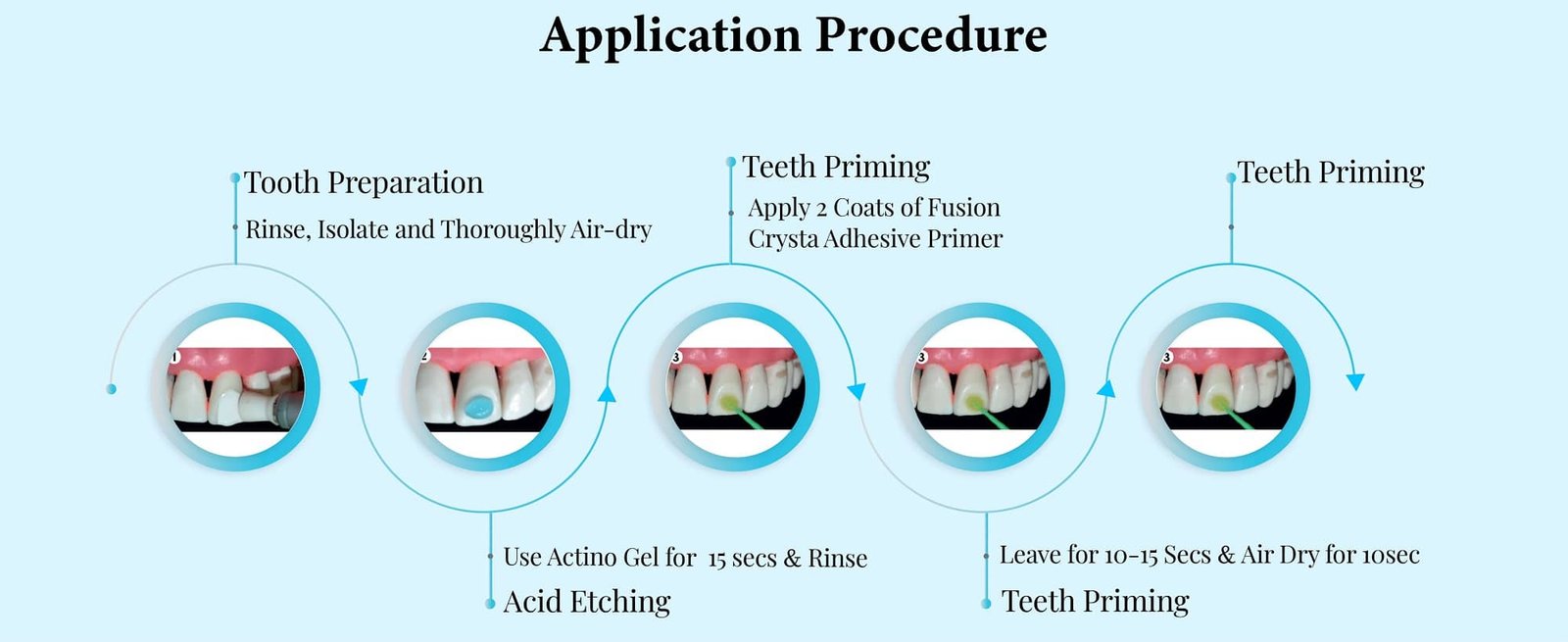 Application Procedure

Tooth Preparation
Rinse, Isolate and Thoroughly Air-dry

Teeth Priming
Apply 2 Coats of Fusion Crysta Adhesive Primer

Teeth Priming

1

2

3

3

3

Use Actino Gel for 15 secs & Rinse
Acid Etching

Leave for 10-15 Secs & Air Dry for 10sec
Teeth Priming